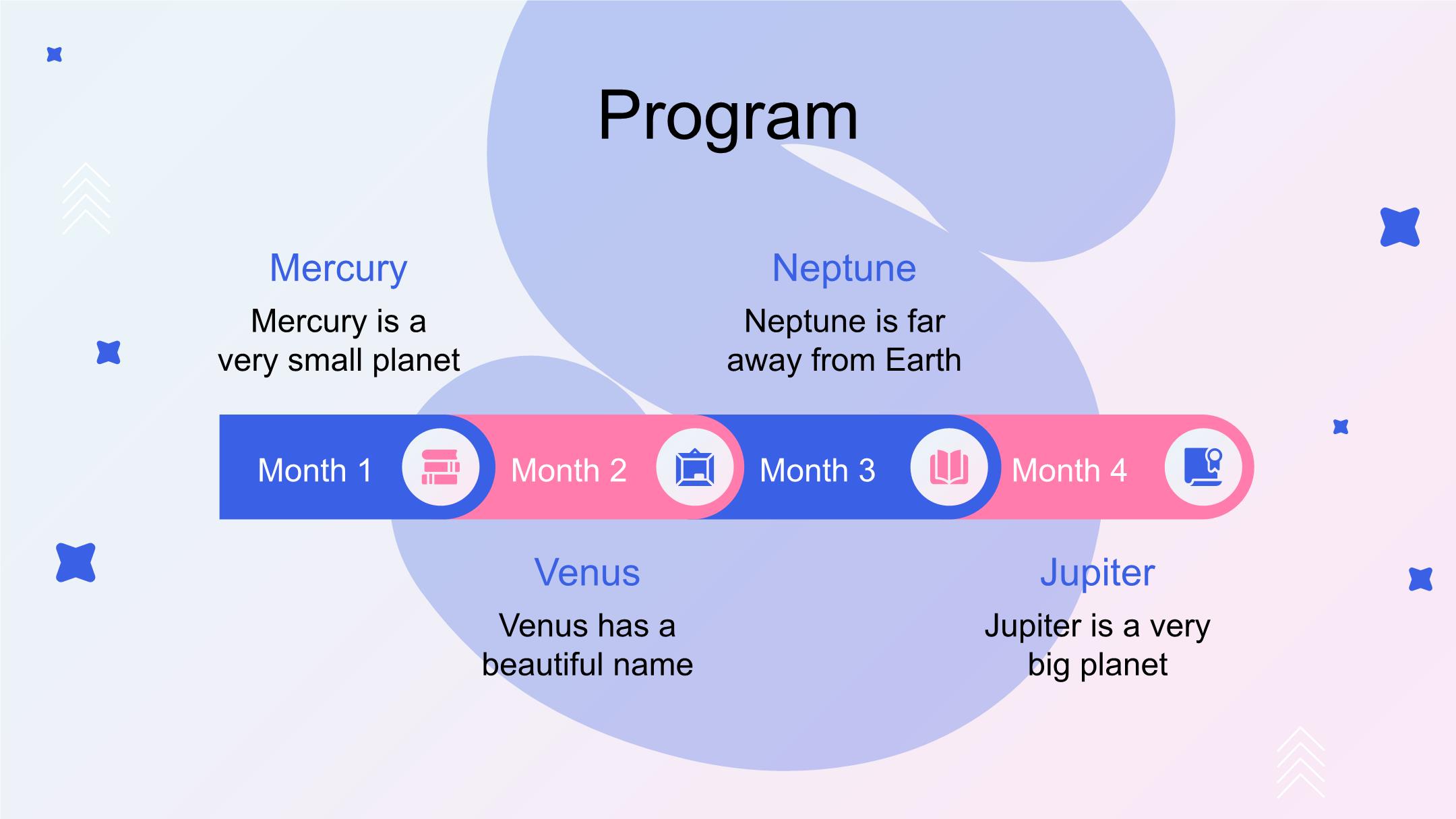 Program

Mercury

Mercury is a very small planet

Neptune

Neptune is far away from Earth

Month 1

Month 2

Month 3

Month 4

Venus

Venus has a beautiful name

Jupiter

Jupiter is a very big planet